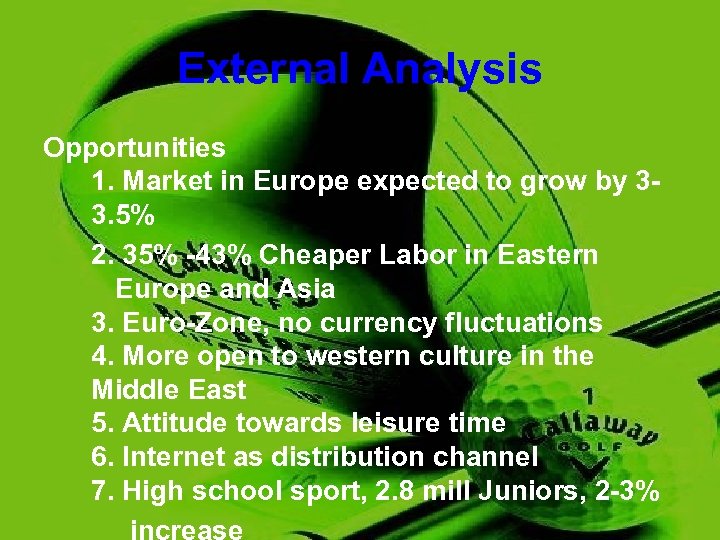 External Analysis

Opportunities

1. Market in Europe expected to grow by 3-3.5%

2. 35% -43% Cheaper Labor in Eastern Europe and Asia

3. Euro-Zone, no currency fluctuations

4. More open to western culture in the Middle East

5. Attitude towards leisure time

6. Internet as distribution channel

7. High school sport, 2.8 mill Juniors, 2-3% increase

1
Callaway
GOLF